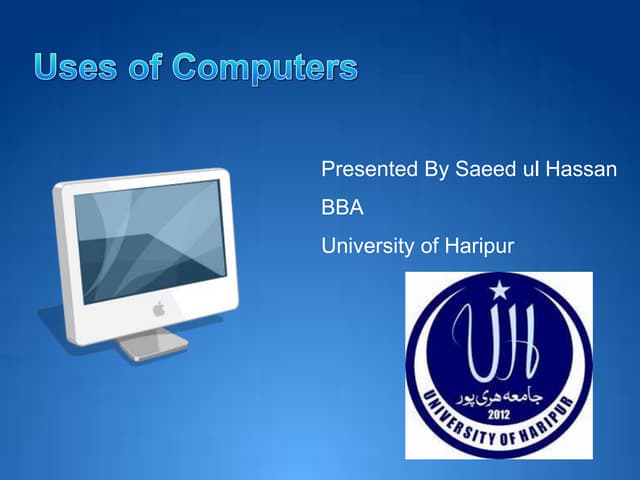 Uses of Computers

Presented By Saeed ul Hassan

BBA

University of Haripur

UH

جامعہ ہری پور

2012

UNIVERSITY OF HARIPUR